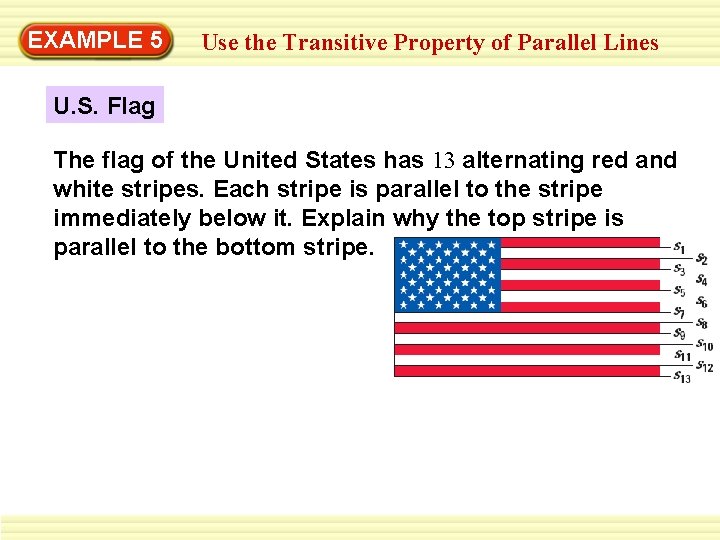 EXAMPLE 5 Use the Transitive Property of Parallel Lines

U.S. Flag

The flag of the United States has 13 alternating red and white stripes. Each stripe is parallel to the stripe immediately below it. Explain why the top stripe is parallel to the bottom stripe.

$s_1$
$s_2$
$s_3$
$s_4$
$s_5$
$s_6$
$s_7$
$s_8$
$s_9$
$s_{10}$
$s_{11}$
$s_{12}$
$s_{13}$